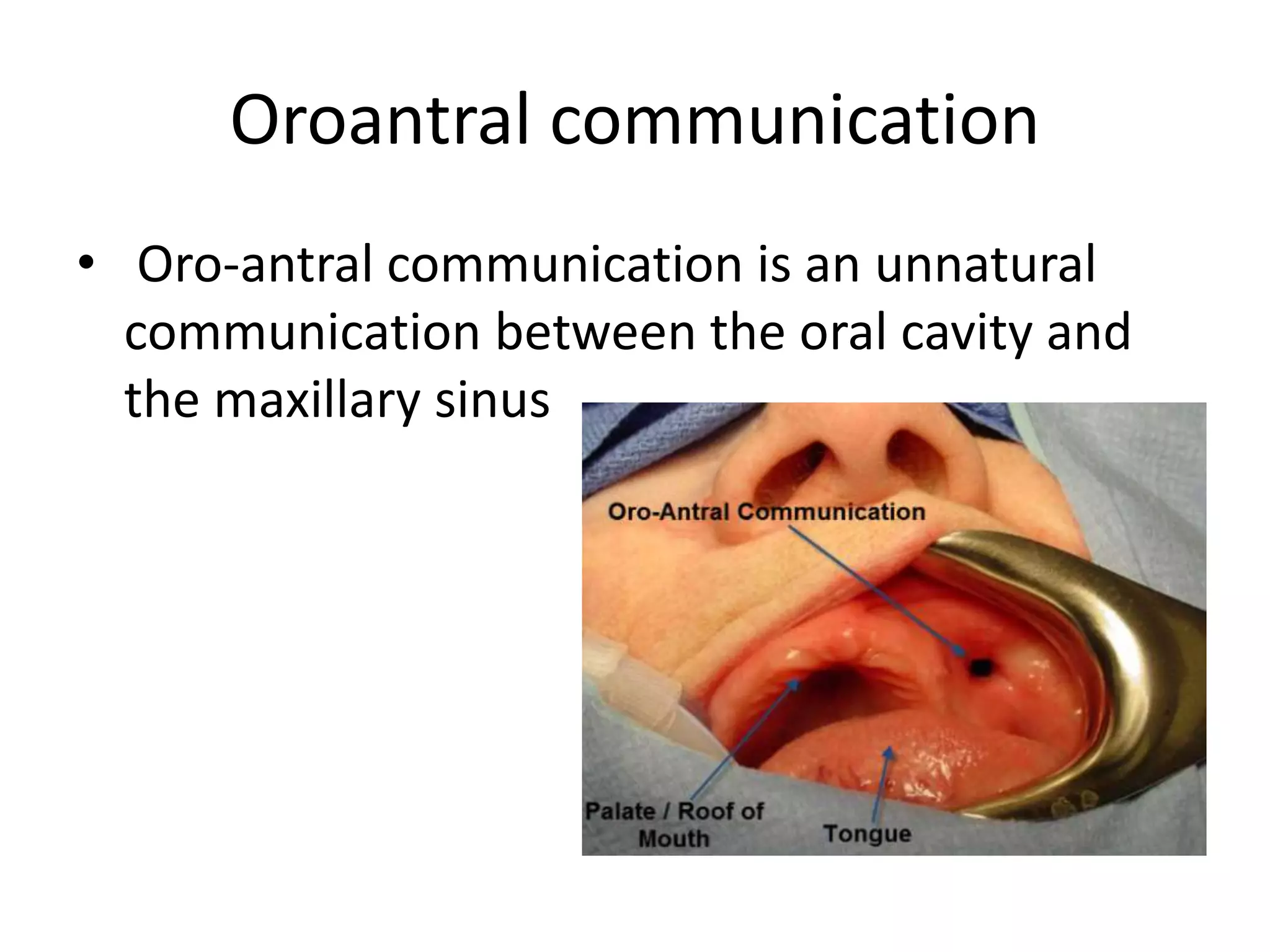 Oroantral communication

• Oro-antral communication is an unnatural communication between the oral cavity and the maxillary sinus

Oro-Antral Communication

Palate / Roof of Mouth

Tongue